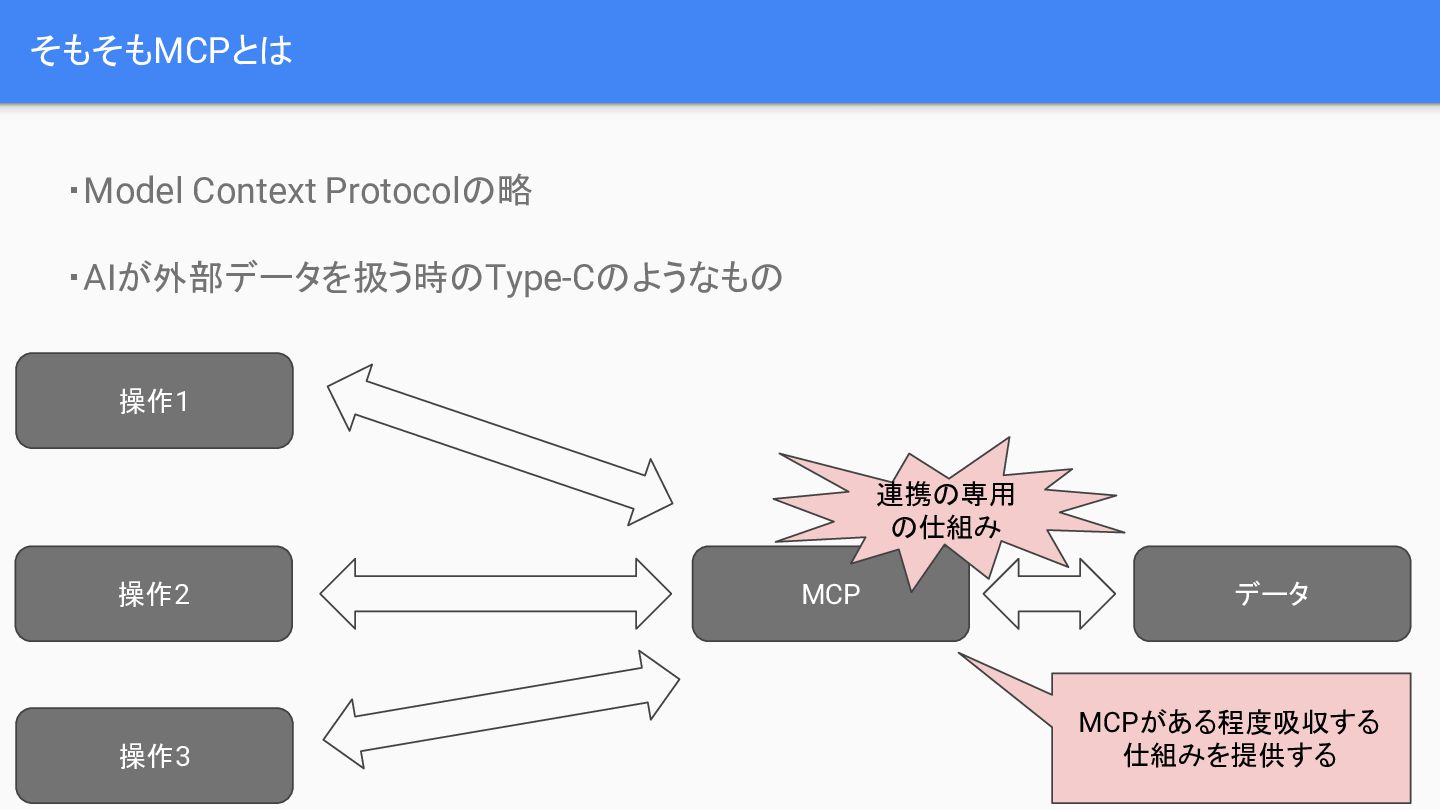 そもそもMCPとは

・Model Context Protocolの略

・AIが外部データを扱う時のType-Cのようなもの

操作1

操作2

操作3

連携の専用の仕組み

MCP

データ

MCPがある程度吸収する仕組みを提供する